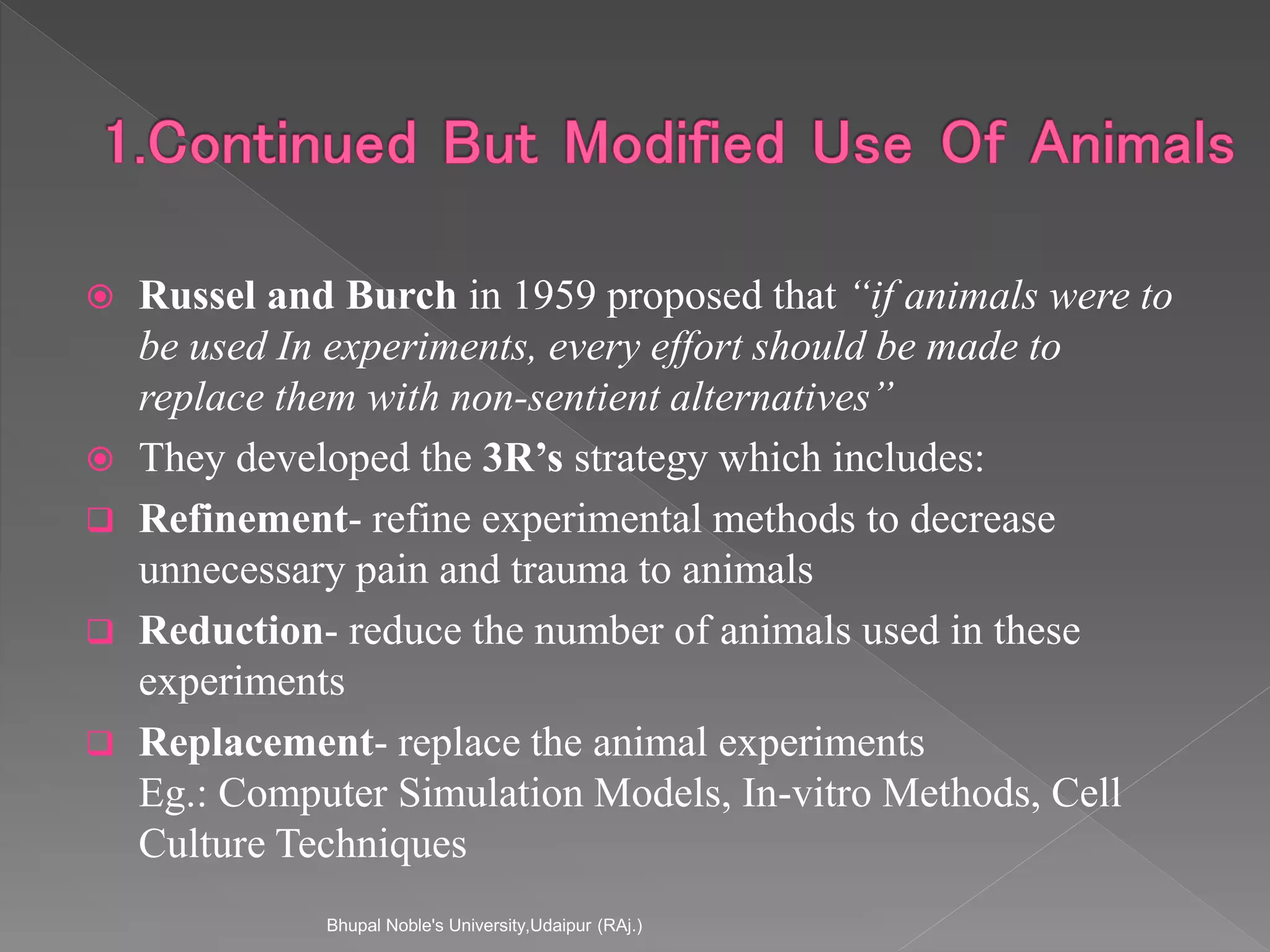 1.Continued But Modified Use Of Animals

Russel and Burch in 1959 proposed that "if animals were to be used In experiments, every effort should be made to replace them with non-sentient alternatives"

They developed the 3R's strategy which includes:

Refinement- refine experimental methods to decrease unnecessary pain and trauma to animals

Reduction- reduce the number of animals used in these experiments

Replacement- replace the animal experiments
Eg.: Computer Simulation Models, In-vitro Methods, Cell Culture Techniques

Bhupal Noble's University,Udaipur (RAj.)